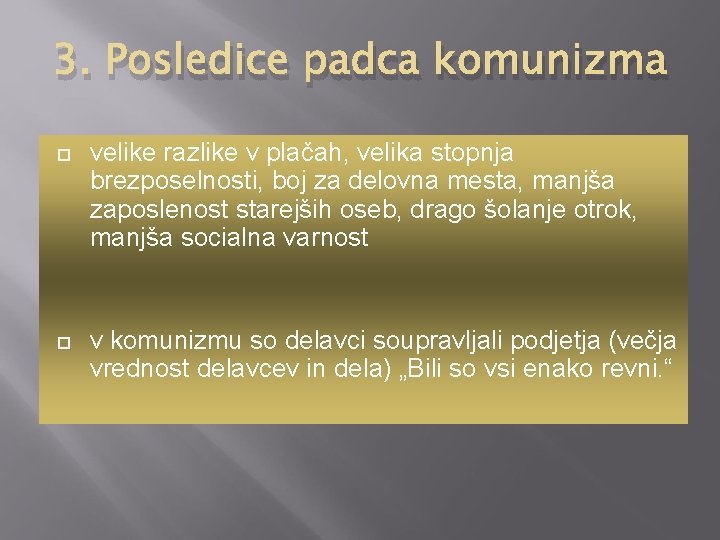 3. Posledice padca komunizma

velike razlike v plačah, velika stopnja brezposelnosti, boj za delovna mesta, manjša zaposlenost starejših oseb, drago šolanje otrok, manjša socialna varnost

v komunizmu so delavci soupravljali podjetja (večja vrednost delavcev in dela) „Bili so vsi enako revni.“